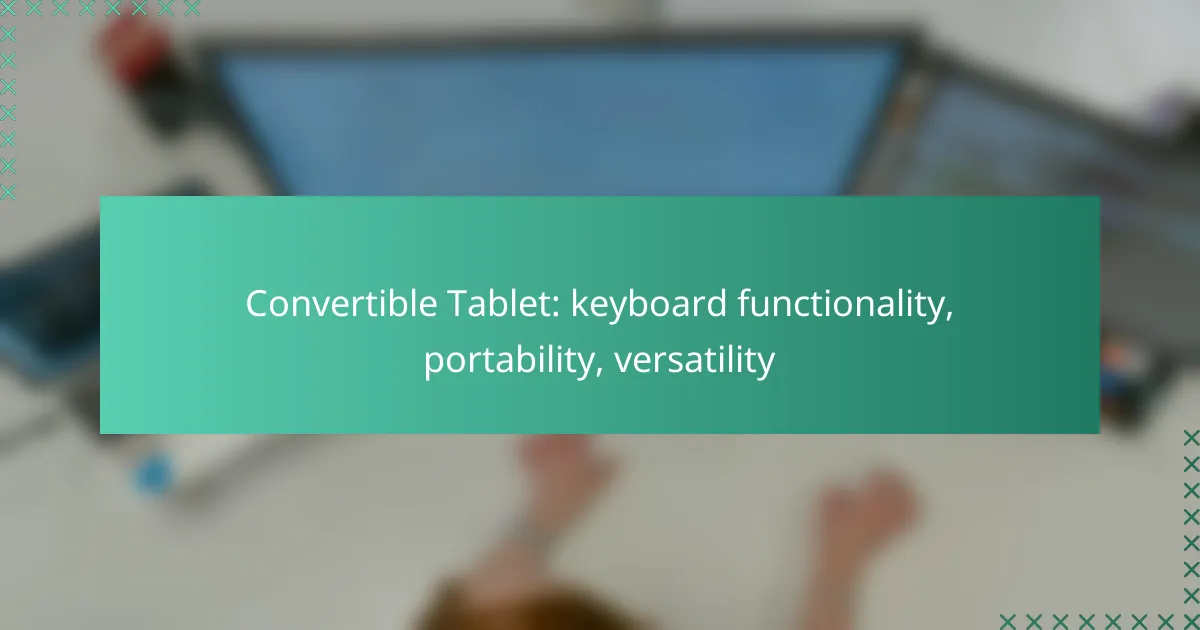 Convertible Tablet: keyboard functionality, portability, versatility